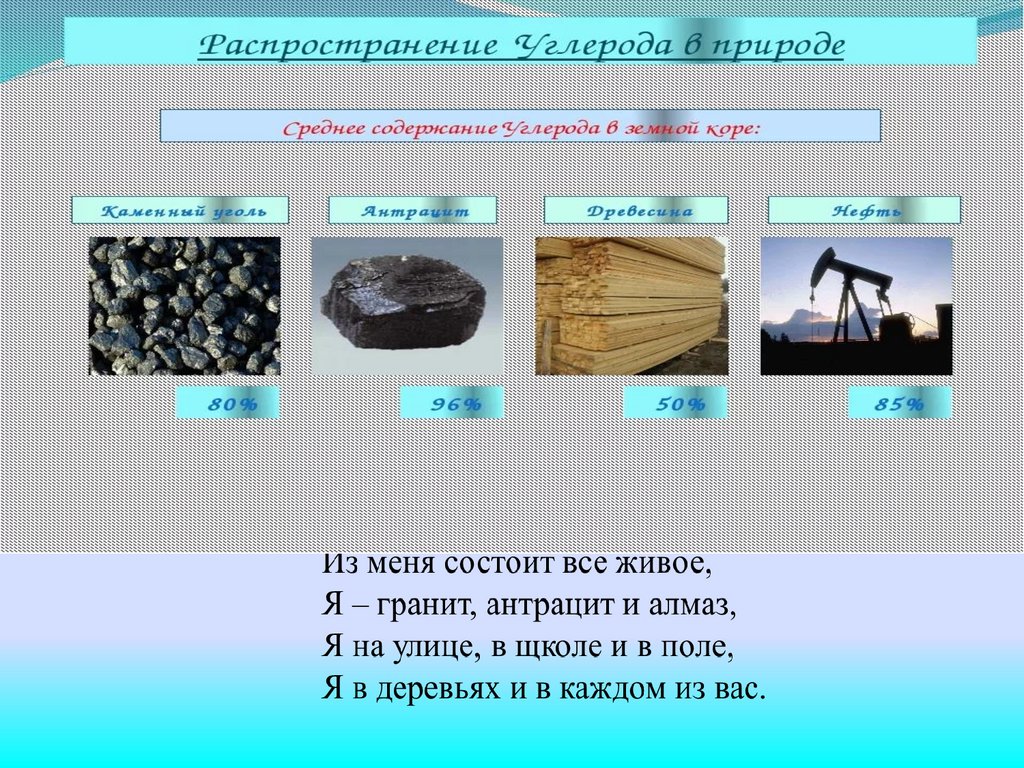 Распространение Углерода в природе

Среднее содержание Углерода в земной коре:

Каменный уголь

Антрацит

Древесина

Нефть

80%

96%

50%

85%

Из меня состоит все живое,
Я – гранит, антрацит и алмаз,
Я на улице, в щколе и в поле,
Я в деревьях и в каждом из вас.